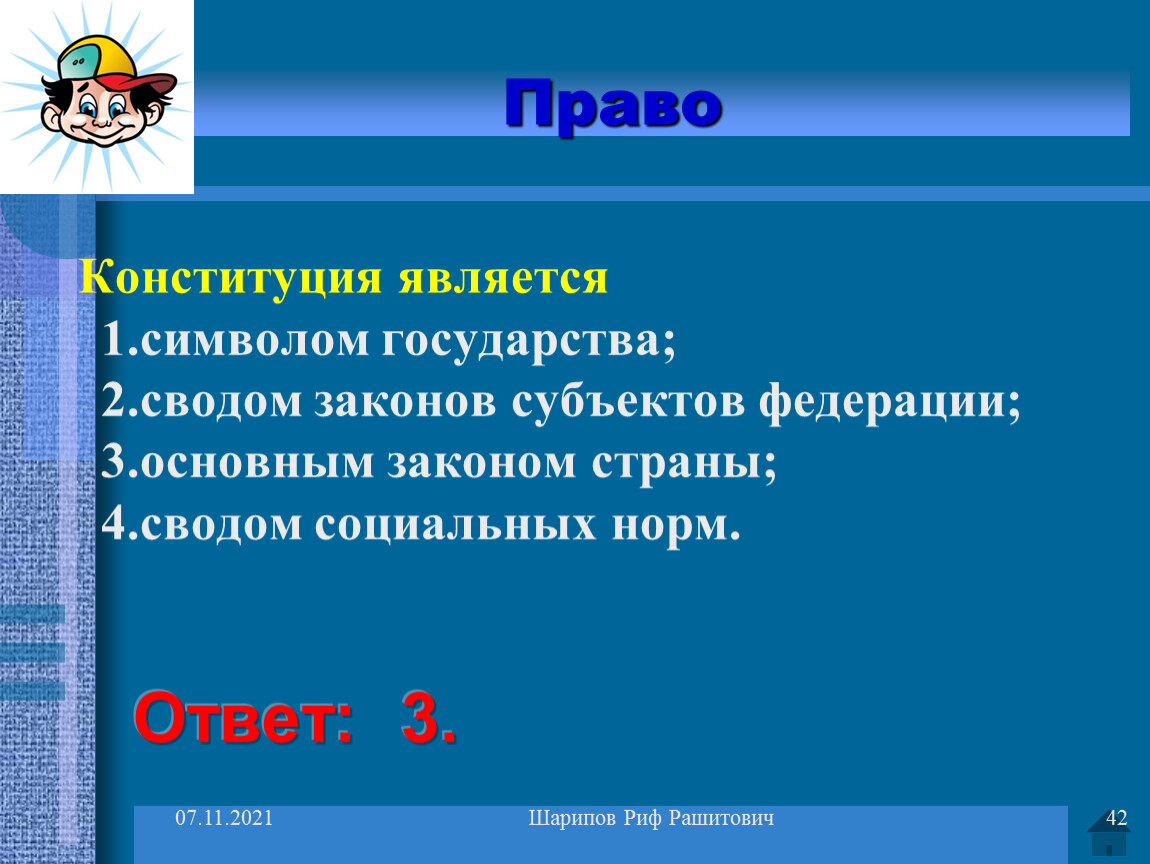 Право

Конституция является
1.символом государства;
2.сводом законов субъектов федерации;
3.основным законом страны;
4.сводом социальных норм.

Ответ: 3.

07.11.2021

Шарипов Риф Рашитович

42